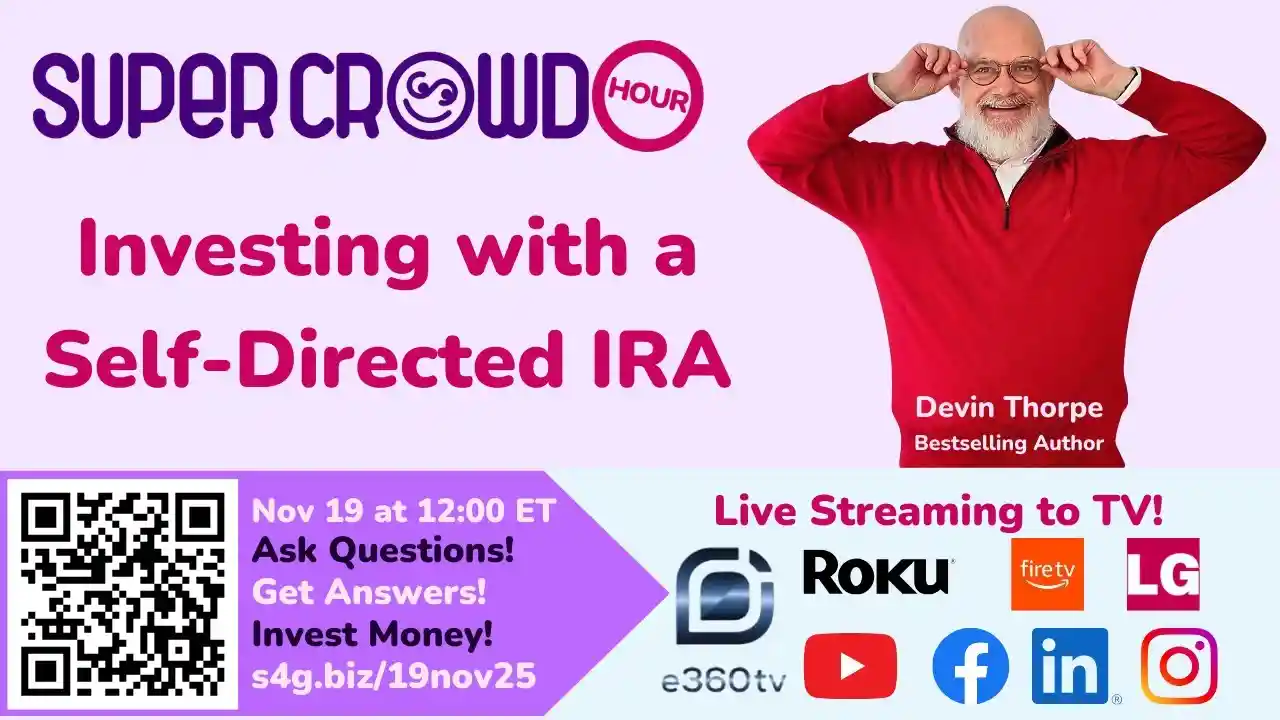 SUPERCROWD HOUR

Investing with a Self-Directed IRA

Devin Thorpe
Bestselling Author

Nov 19 at 12:00 ET
Ask Questions!
Get Answers!
Invest Money!
s4g.biz/19nov25

Live Streaming to TV!

e360tv

ROKU

fire tv

LG

in